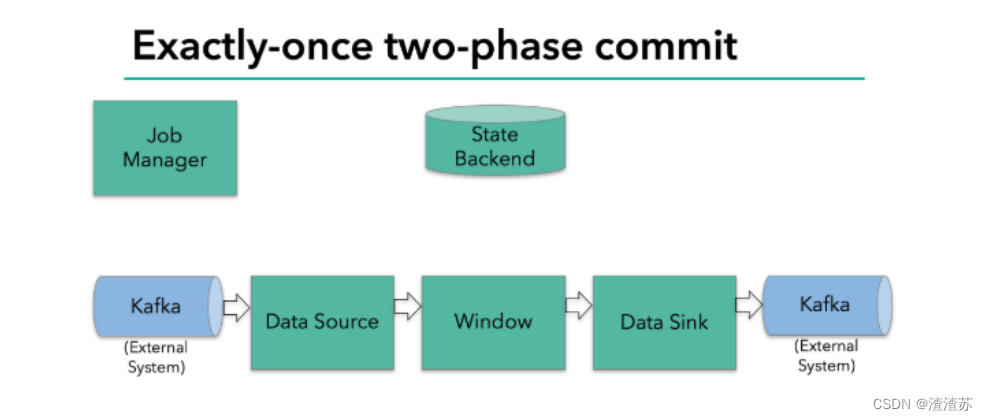 Exactly-once two-phase commit

Job Manager

State Backend

Kafka

(External System)

Data Source

Window

Data Sink

Kafka

(External System)

CSDN @渣渣苏